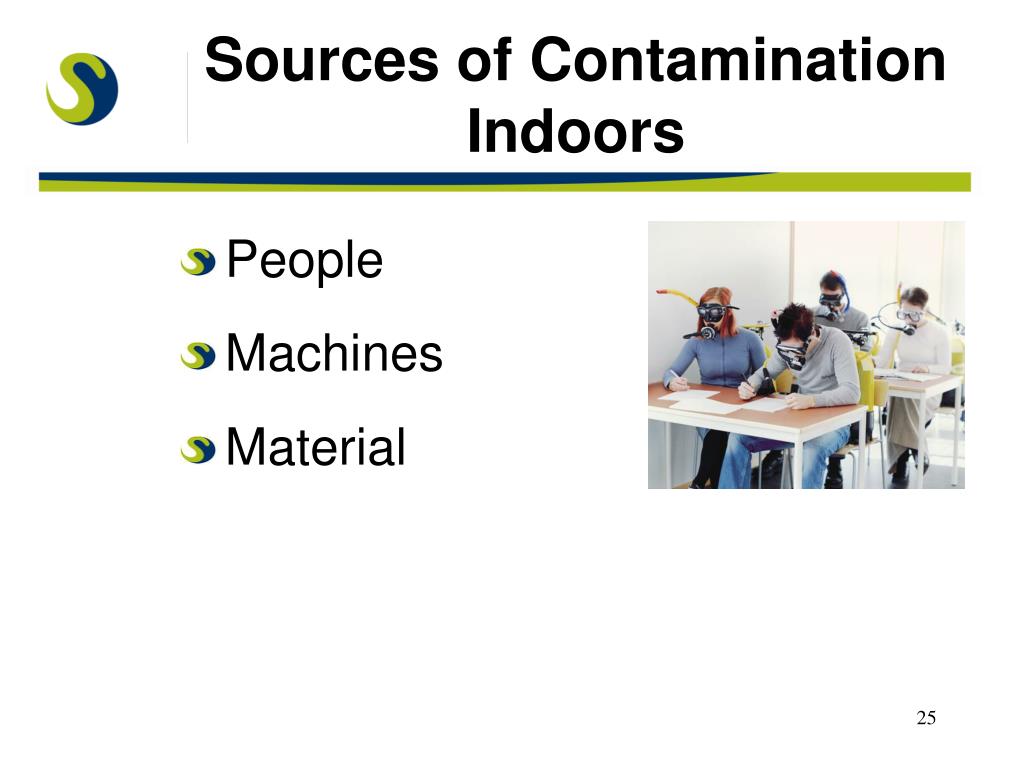 Sources of Contamination Indoors

People

Machines

Material

25